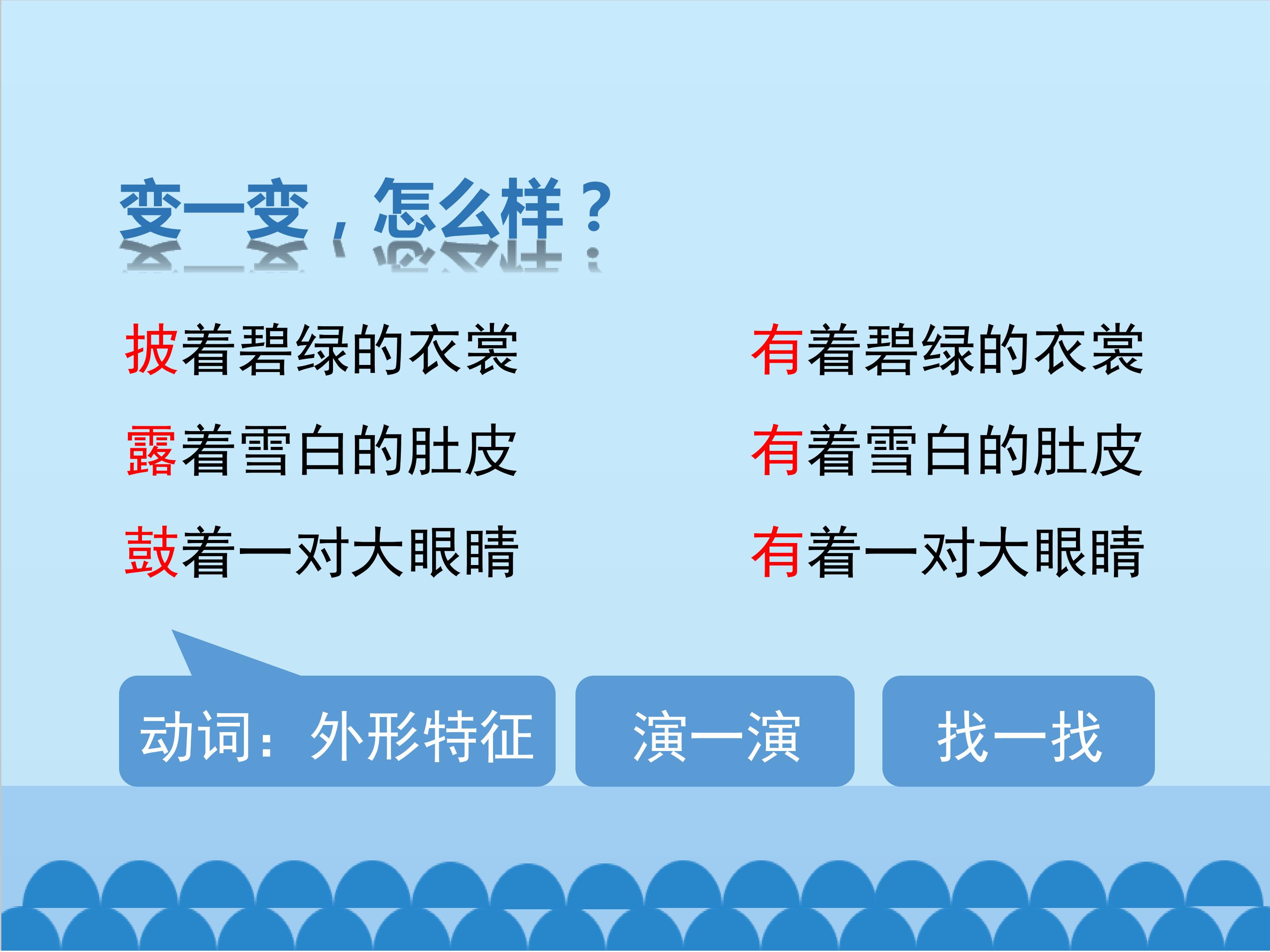 变一变，怎么样？

披着碧绿的衣裳

露着雪白的肚皮

鼓着一对大眼睛

有着碧绿的衣裳

有着雪白的肚皮

有着一对大眼睛

动词：外形特征

演一演

找一找